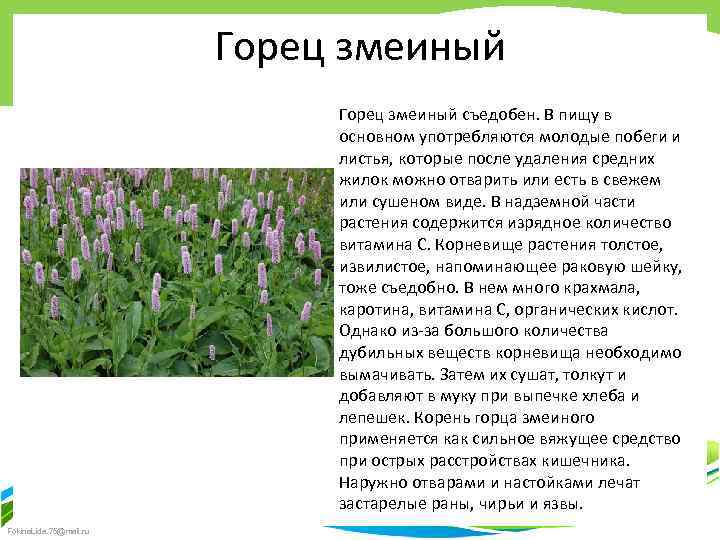 Горец змеиный

Горец змеиный съедобен. В пищу в основном употребляются молодые побеги и листья, которые после удаления средних жилок можно отварить или есть в свежем или сушеном виде. В надземной части растения содержится изрядное количество витамина С. Корневище растения толстое, извилистое, напоминающее раковую шейку, тоже съедобно. В нем много крахмала, каротина, витамина С, органических кислот. Однако из-за большого количества дубильных веществ корневища необходимо вымачивать. Затем их сушат, толкут и добавляют в муку при выпечке хлеба и лепешек. Корень горца змеиного применяется как сильное вяжущее средство при острых расстройствах кишечника. Наружно отварами и настойками лечат застарелые раны, чирьи и язвы.

FokinaLida.75@mail.ru